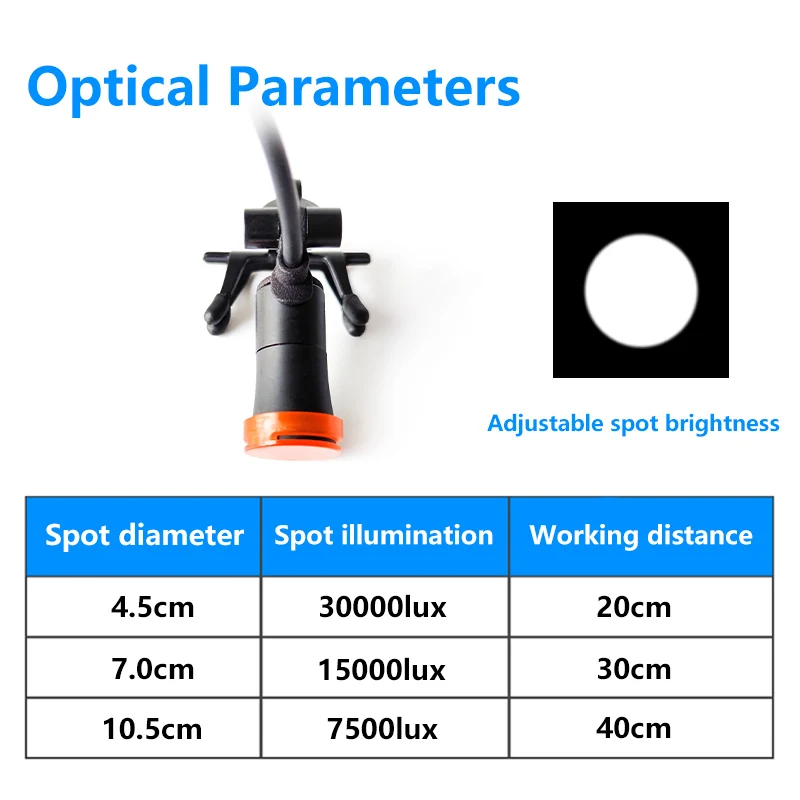 Optical Parameters

Adjustable spot brightness

| Spot diameter | Spot illumination | Working distance |
|---|---|---|
| 4.5cm | 30000lux | 20cm |
| 7.0cm | 15000lux | 30cm |
| 10.5cm | 7500lux | 40cm |